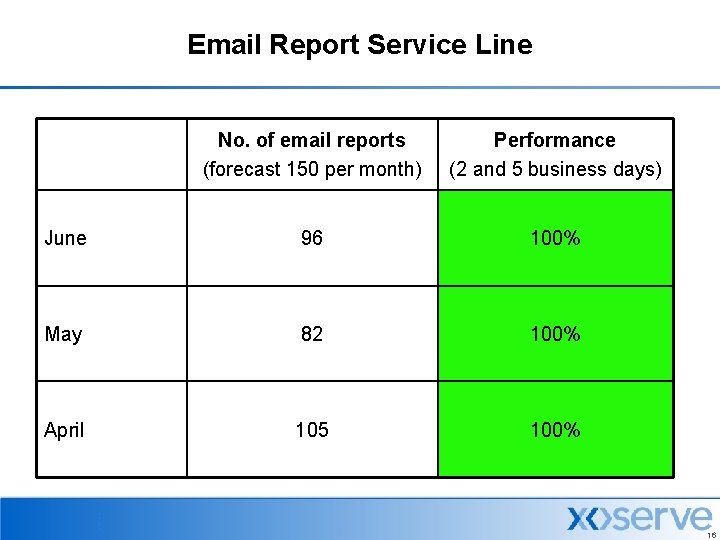 Email Report Service Line

|  | No. of email reports (forecast 150 per month) | Performance (2 and 5 business days) |
|---|---|---|
| June | 96 | 100% |
| May | 82 | 100% |
| April | 105 | 100% |

xoserve

16